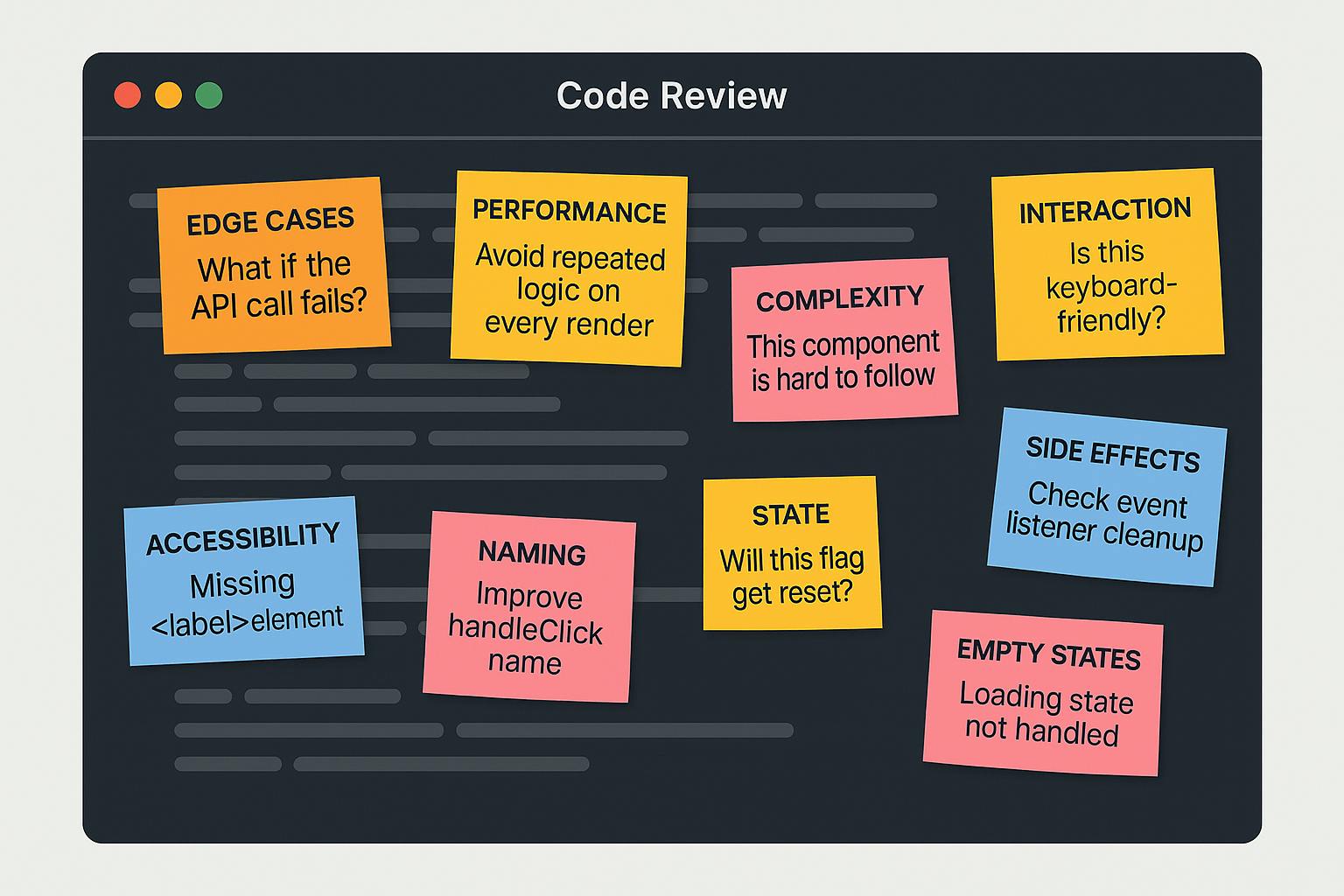 Code Review

EDGE CASES
What if the API call fails?

PERFORMANCE
Avoid repeated logic on every render

COMPLEXITY
This component is hard to follow

INTERACTION
Is this keyboard-friendly?

SIDE EFFECTS
Check event listener cleanup

ACCESSIBILITY
Missing <label>element

NAMING
Improve handleClick name

STATE
Will this flag get reset?

EMPTY STATES
Loading state not handled